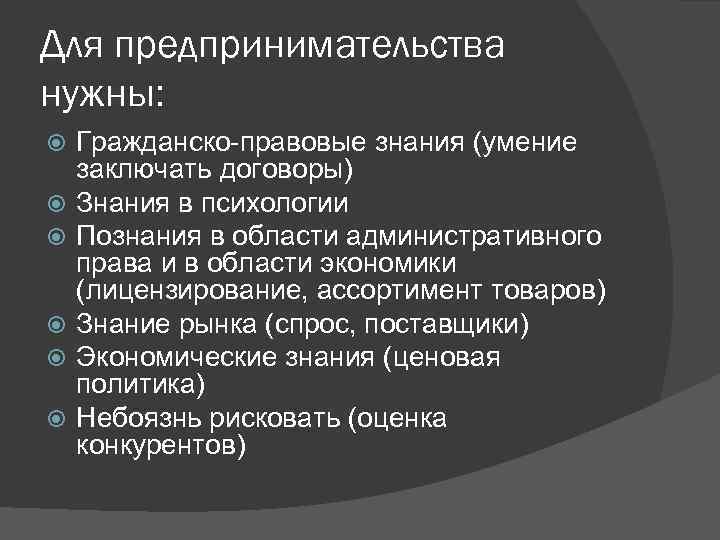 Для предпринимательства нужны:

Гражданско-правовые знания (умение заключать договоры)
Знания в психологии
Познания в области административного права и в области экономики (лицензирование, ассортимент товаров)
Знание рынка (спрос, поставщики)
Экономические знания (ценовая политика)
Небоязнь рисковать (оценка конкурентов)